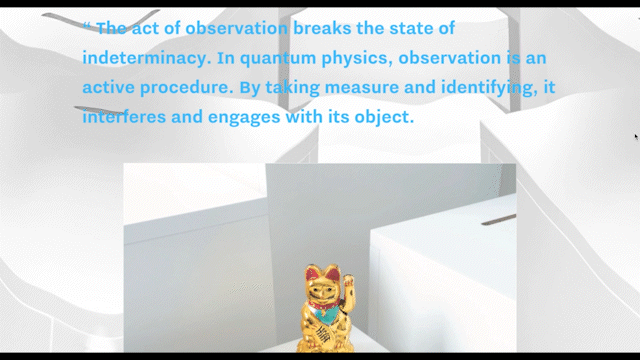 “ The act of observation breaks the state of indeterminacy. In quantum physics, observation is an active procedure. By taking measure and identifying, it interferes and engages with its object.